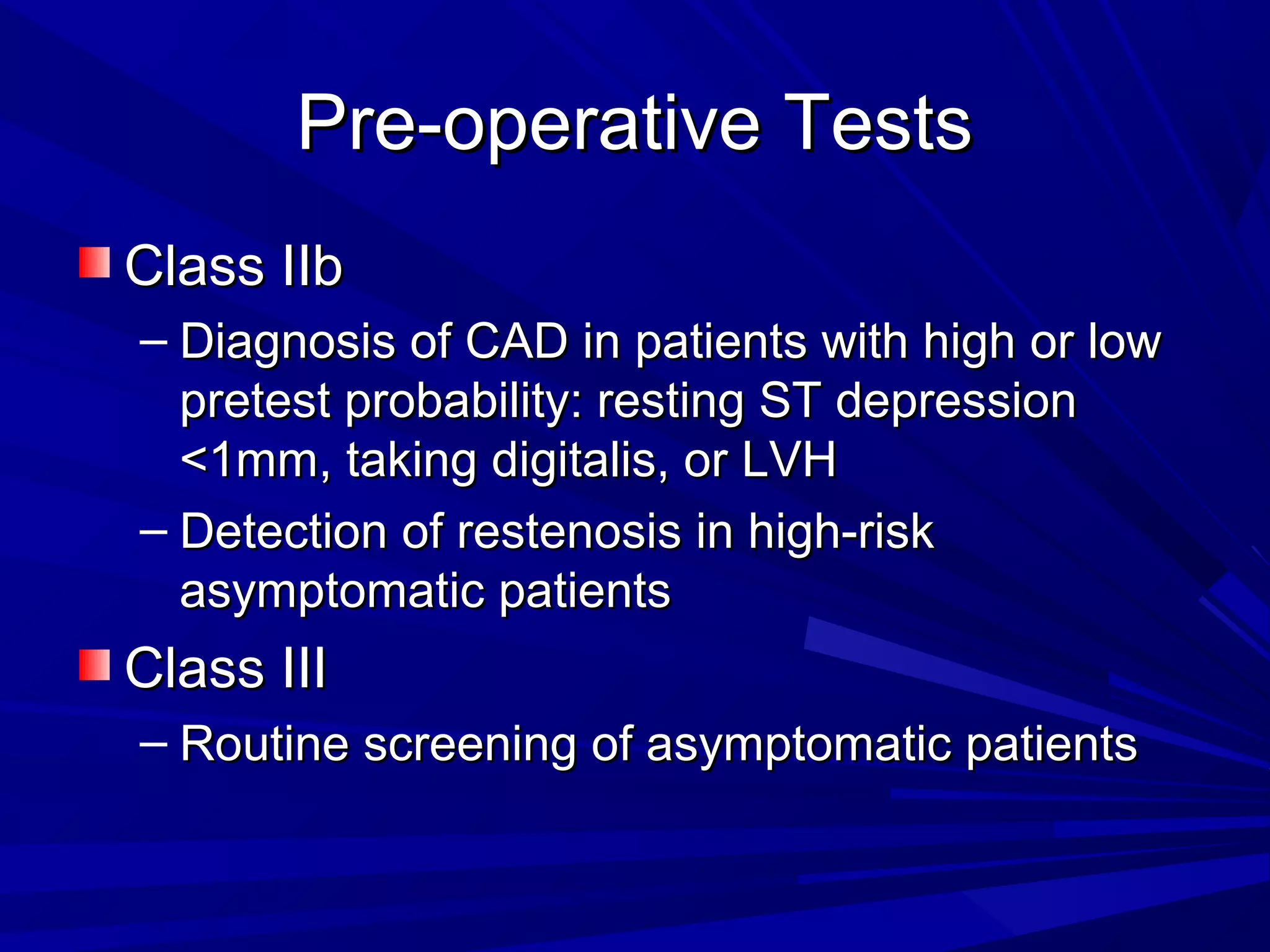 Pre-operative Tests

Class IIb

– Diagnosis of CAD in patients with high or low pretest probability: resting ST depression <1mm, taking digitalis, or LVH

– Detection of restenosis in high-risk asymptomatic patients

Class III

– Routine screening of asymptomatic patients